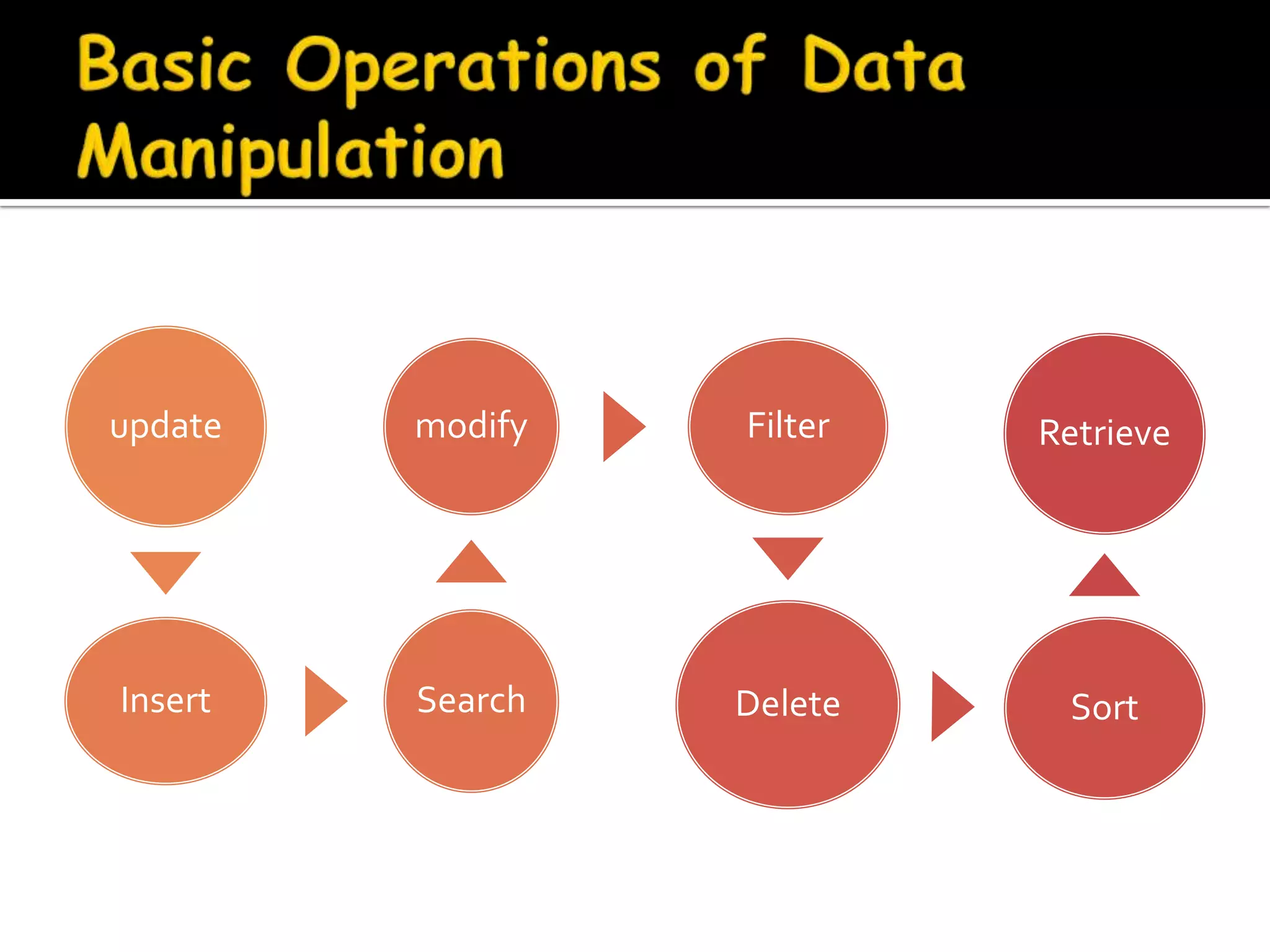 Basic Operations of Data Manipulation

update

Insert

Search

modify

Filter

Delete

Sort

Retrieve